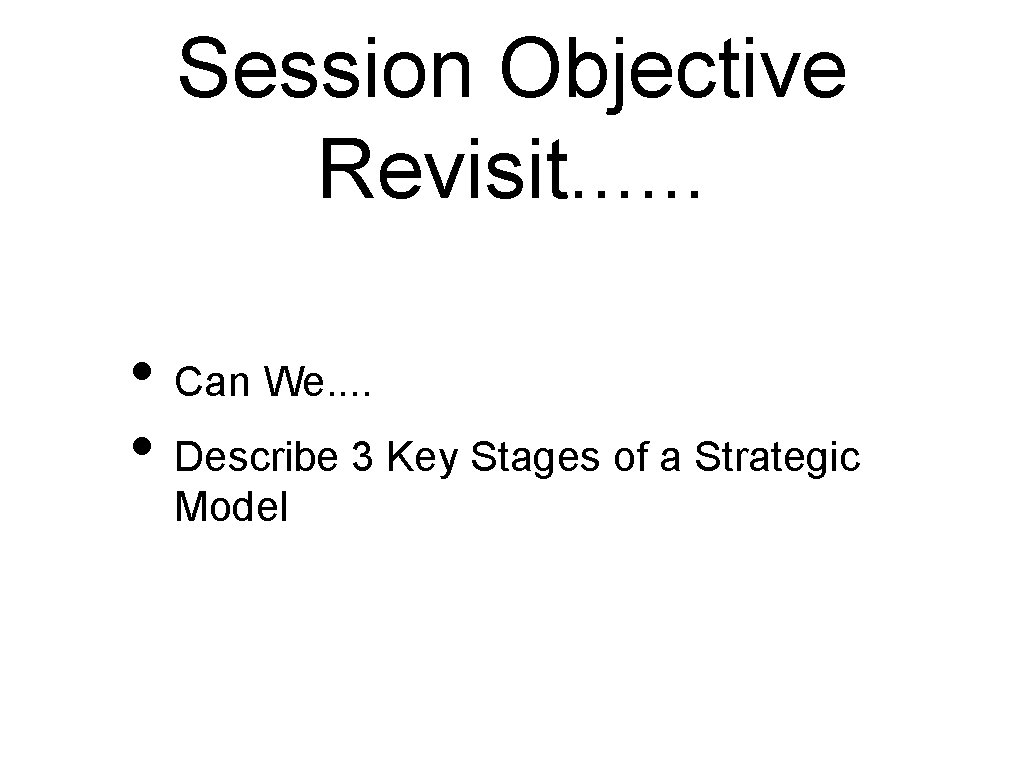 Session Objective Revisit……

• Can We....
• Describe 3 Key Stages of a Strategic Model